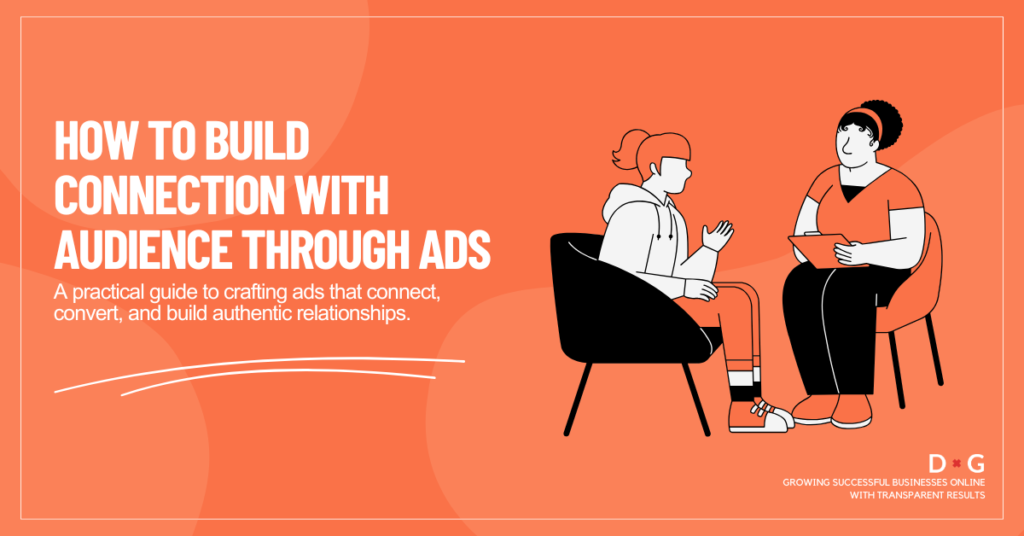 HOW TO BUILD CONNECTION WITH AUDIENCE THROUGH ADS

A practical guide to crafting ads that connect, convert, and build authentic relationships.

D G
GROWING SUCCESSFUL BUSINESSES ONLINE
WITH TRANSPARENT RESULTS